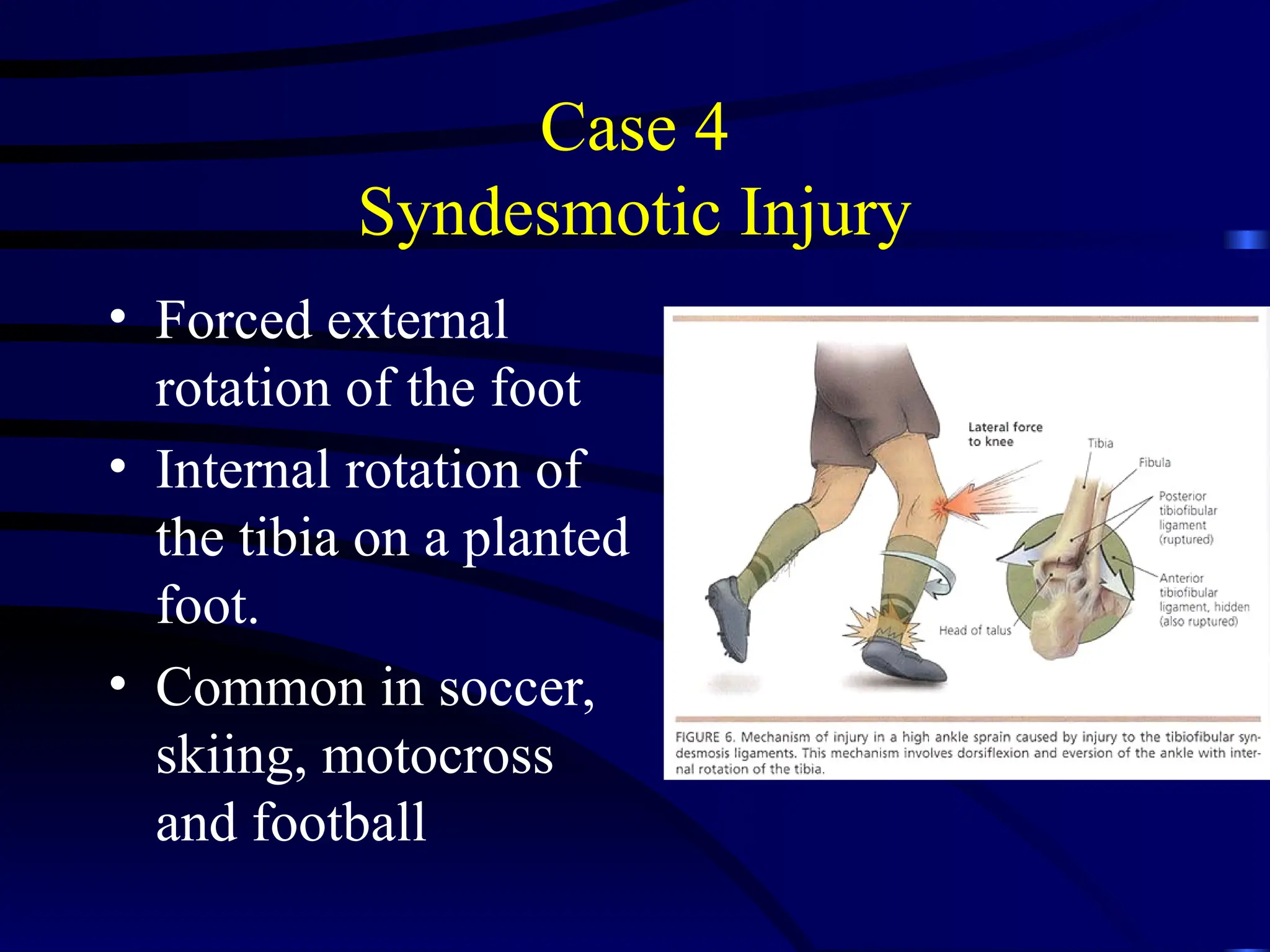 Case 4
Syndesmotic Injury

• Forced external rotation of the foot
• Internal rotation of the tibia on a planted foot.
• Common in soccer, skiing, motocross and football

Lateral force to knee

Tibia

Fibula

Posterior tibiofibular ligament (ruptured)

Anterior tibiofibular ligament, hidden (also ruptured)

Head of talus

FIGURE 6. Mechanism of injury in a high ankle sprain caused by injury to the tibiofibular syndesmosis ligaments. This mechanism involves dorsiflexion and eversion of the ankle with internal rotation of the tibia.